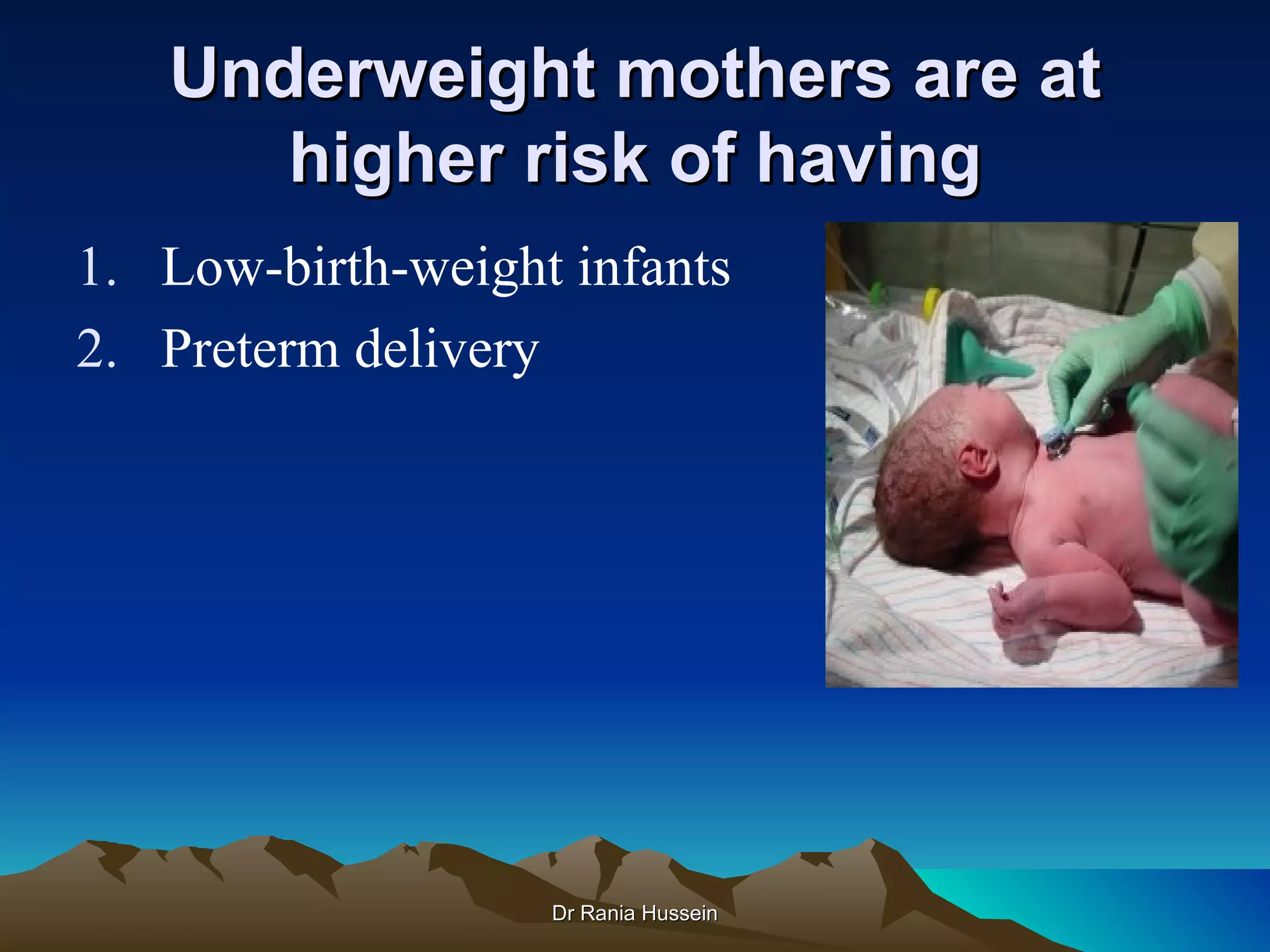 Underweight mothers are at higher risk of having

1. Low-birth-weight infants
2. Preterm delivery

Dr Rania Hussein